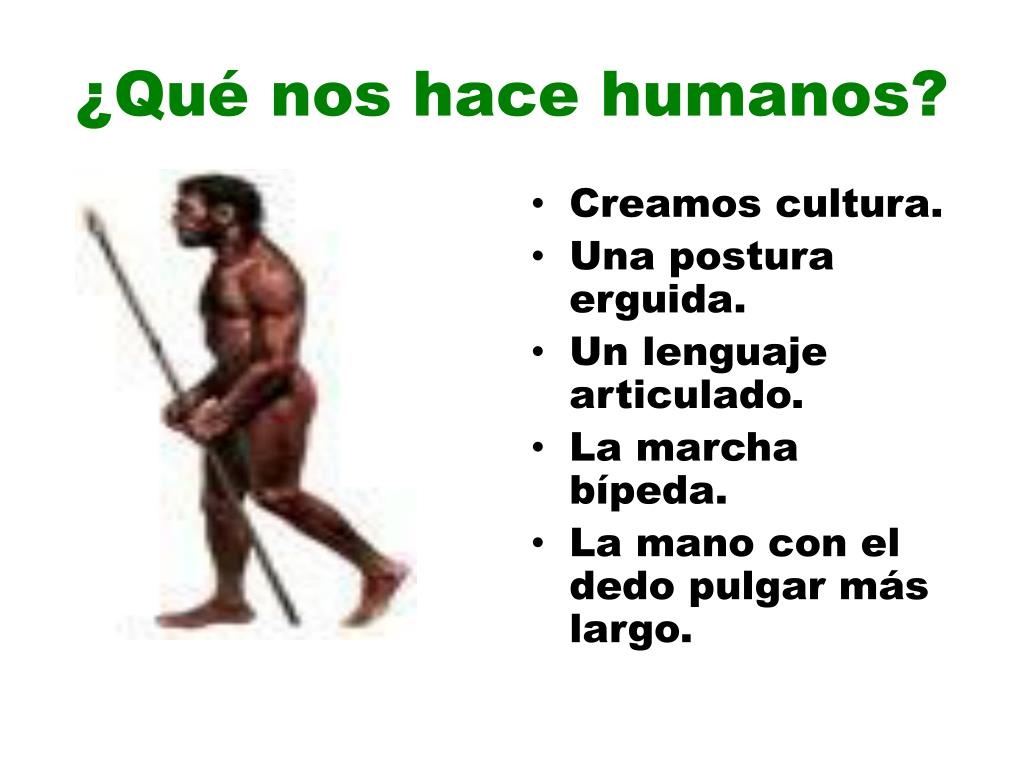 ¿Qué nos hace humanos?

• Creamos cultura.
• Una postura erguida.
• Un lenguaje articulado.
• La marcha bípeda.
• La mano con el dedo pulgar más largo.